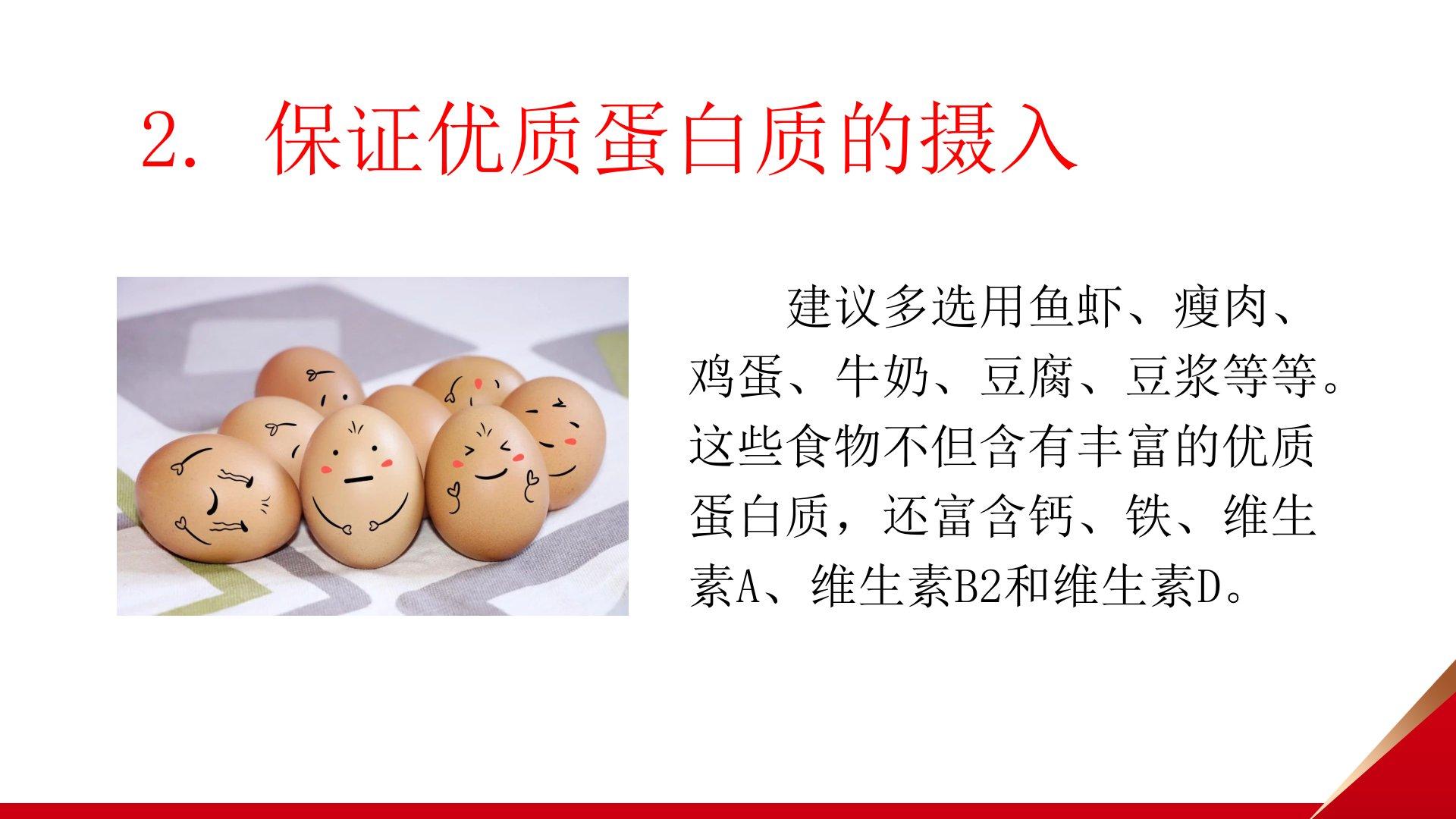 2. 保证优质蛋白质的摄入

建议多选用鱼虾、瘦肉、鸡蛋、牛奶、豆腐、豆浆等等。这些食物不但含有丰富的优质蛋白质，还富含钙、铁、维生素A、维生素B2和维生素D。